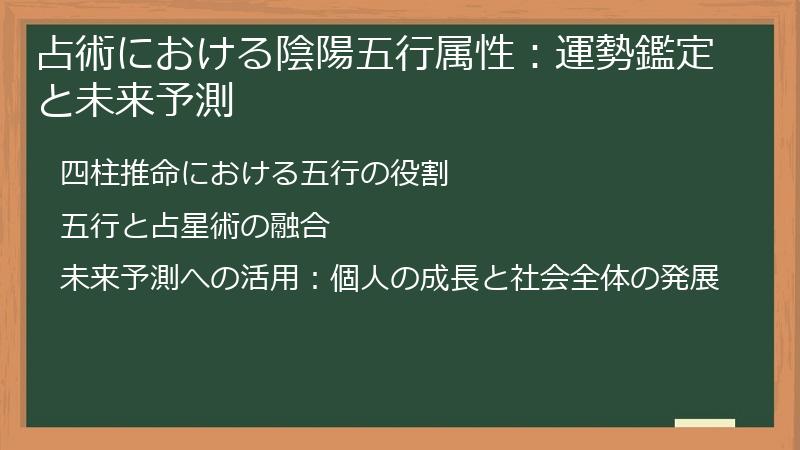 占術における陰陽五行属性：運勢鑑定と未来予測

四柱推命における五行の役割

五行と占星術の融合

未来予測への活用：個人の成長と社会全体の発展